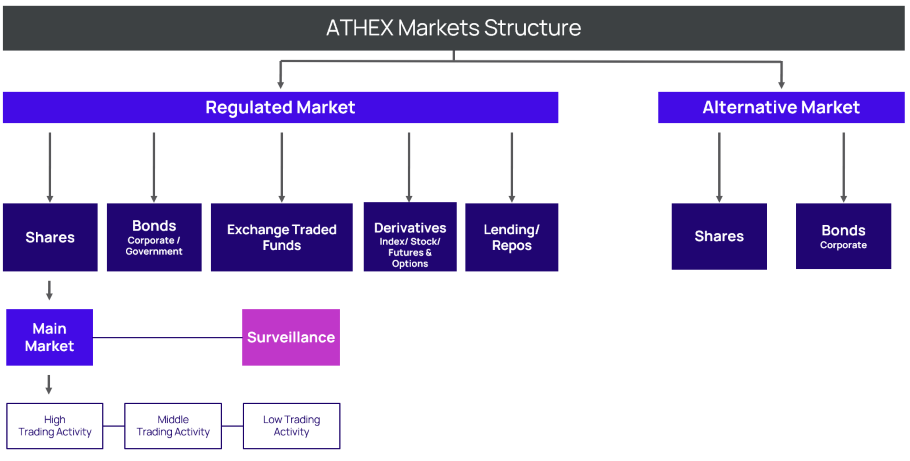 ATHEX Markets Structure

Regulated Market

Alternative Market

Shares

Bonds
Corporate / Government

Exchange Traded Funds

Derivatives
Index/ Stock/ Futures & Options

Lending/ Repos

Shares

Bonds
Corporate

Main Market

Surveillance

High Trading Activity

Middle Trading Activity

Low Trading Activity